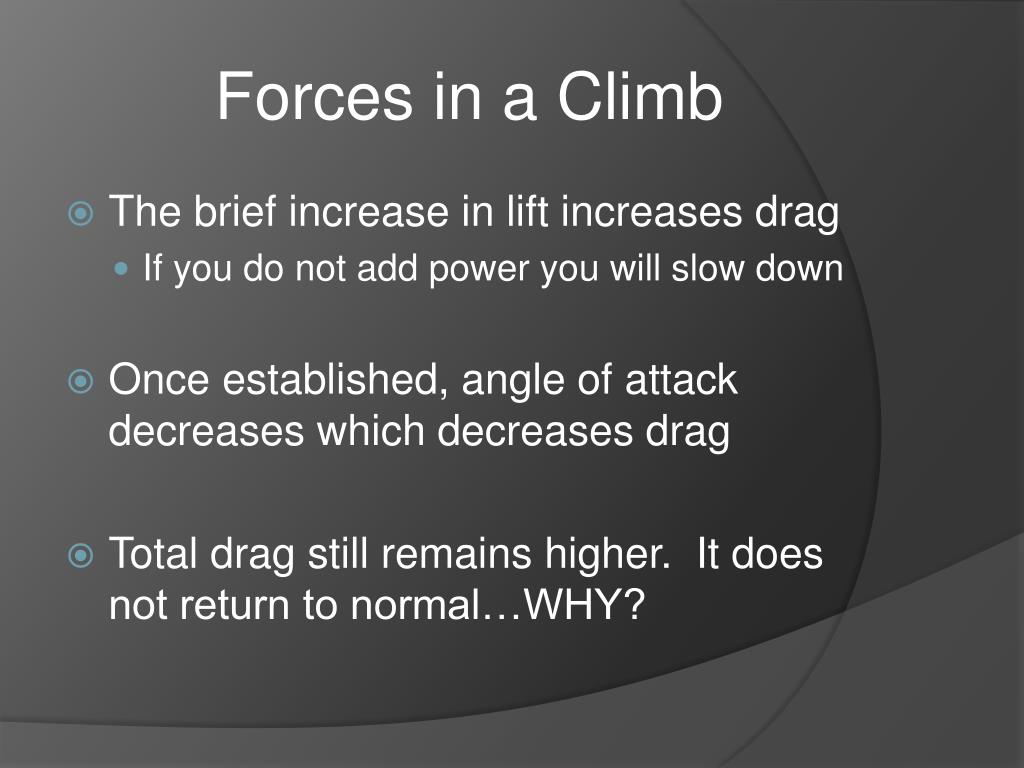 Forces in a Climb

The brief increase in lift increases drag

If you do not add power you will slow down

Once established, angle of attack decreases which decreases drag

Total drag still remains higher.  It does not return to normal…WHY?